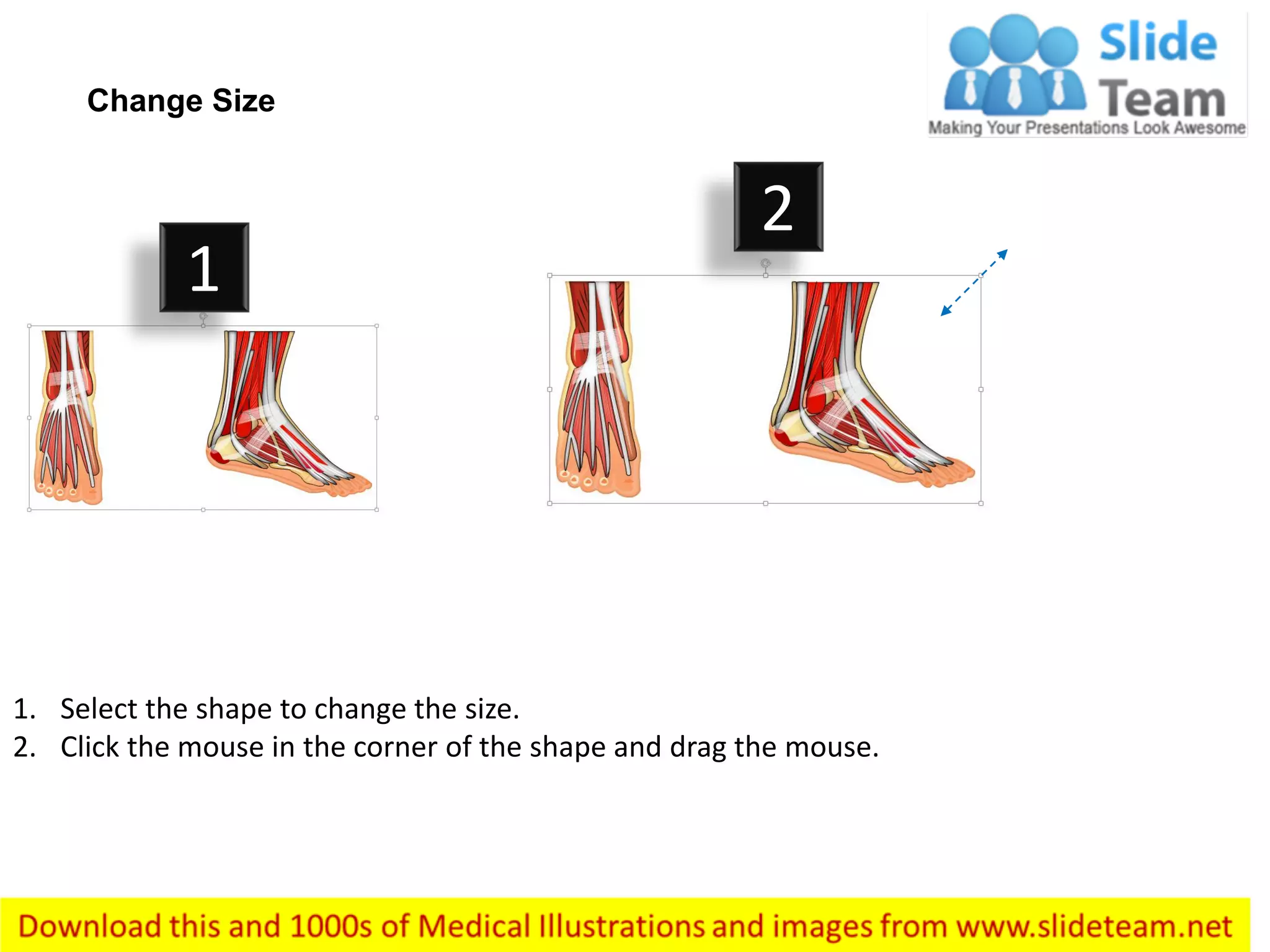 Change Size

Slide Team
Making Your Presentations Look Awesome

1

2

1. Select the shape to change the size.
2. Click the mouse in the corner of the shape and drag the mouse.

Download this and 1000s of Medical Illustrations and images from www.slideteam.net